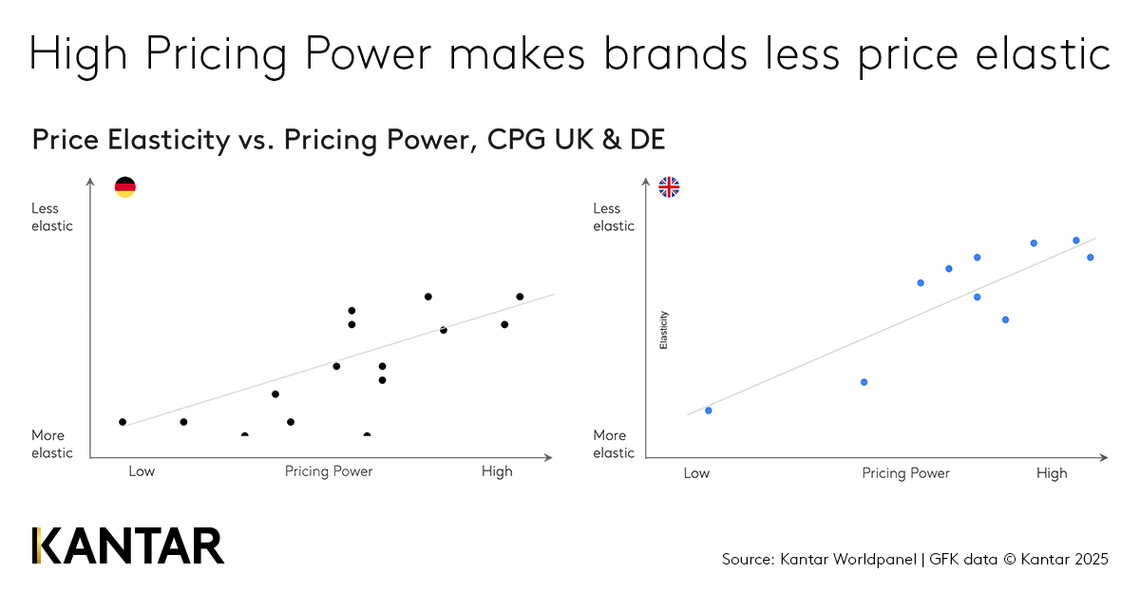 High Pricing Power makes brands less price elastic

Price Elasticity vs. Pricing Power, CPG UK & DE

Less elastic

More elastic

Low

Pricing Power

High

Less elastic

Elasticity

More elastic

Low

Pricing Power

High

KANTAR

Source: Kantar Worldpanel | GFK data © Kantar 2025